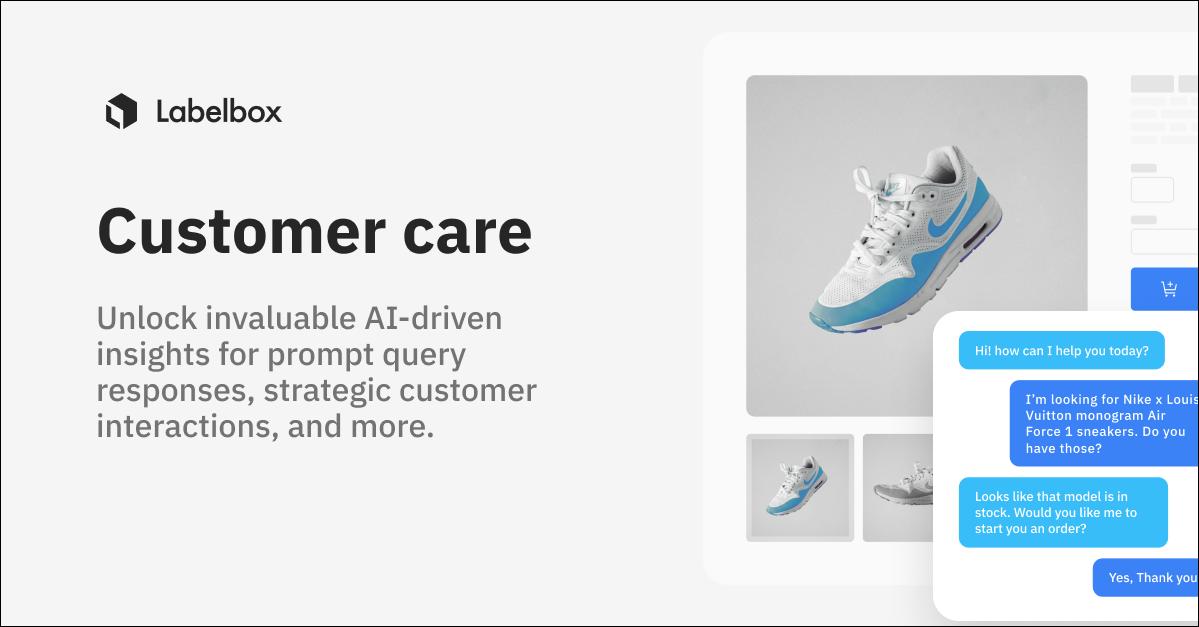 Labelbox

Customer care

Unlock invaluable AI-driven insights for prompt query responses, strategic customer interactions, and more.

Hi! how can I help you today?

I'm looking for Nike x Louis Vuitton monogram Air Force 1 sneakers. Do you have those?

Looks like that model is in stock. Would you like me to start you an order?

Yes, Thank you